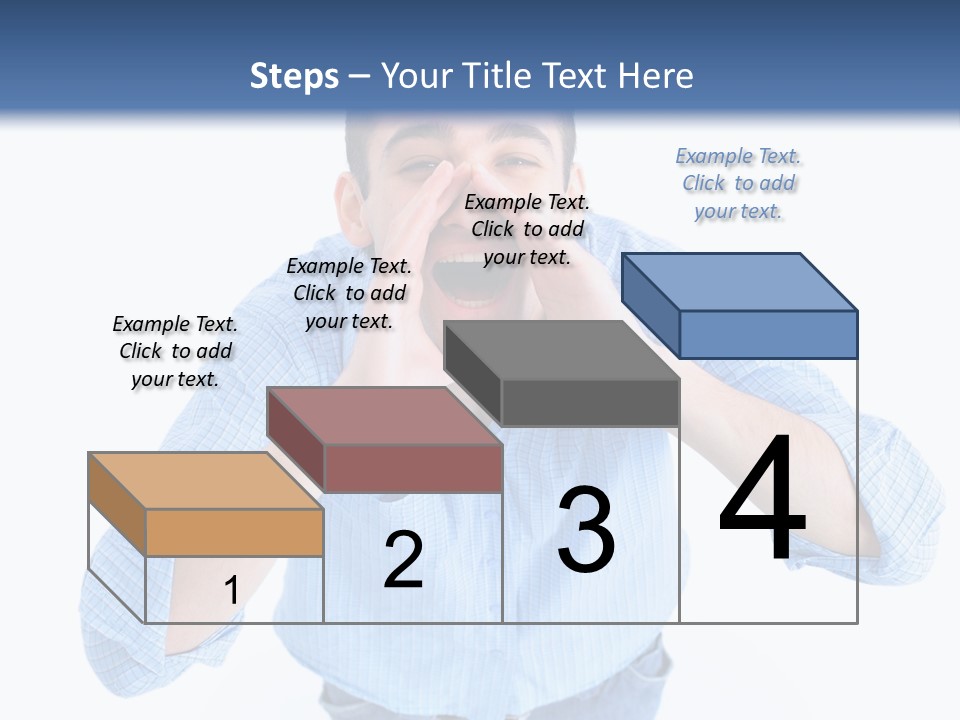 Steps – Your Title Text Here

Example Text. Click to add your text.

Example Text. Click to add your text.

Example Text. Click to add your text.

Example Text. Click to add your text.

1

2

3

4